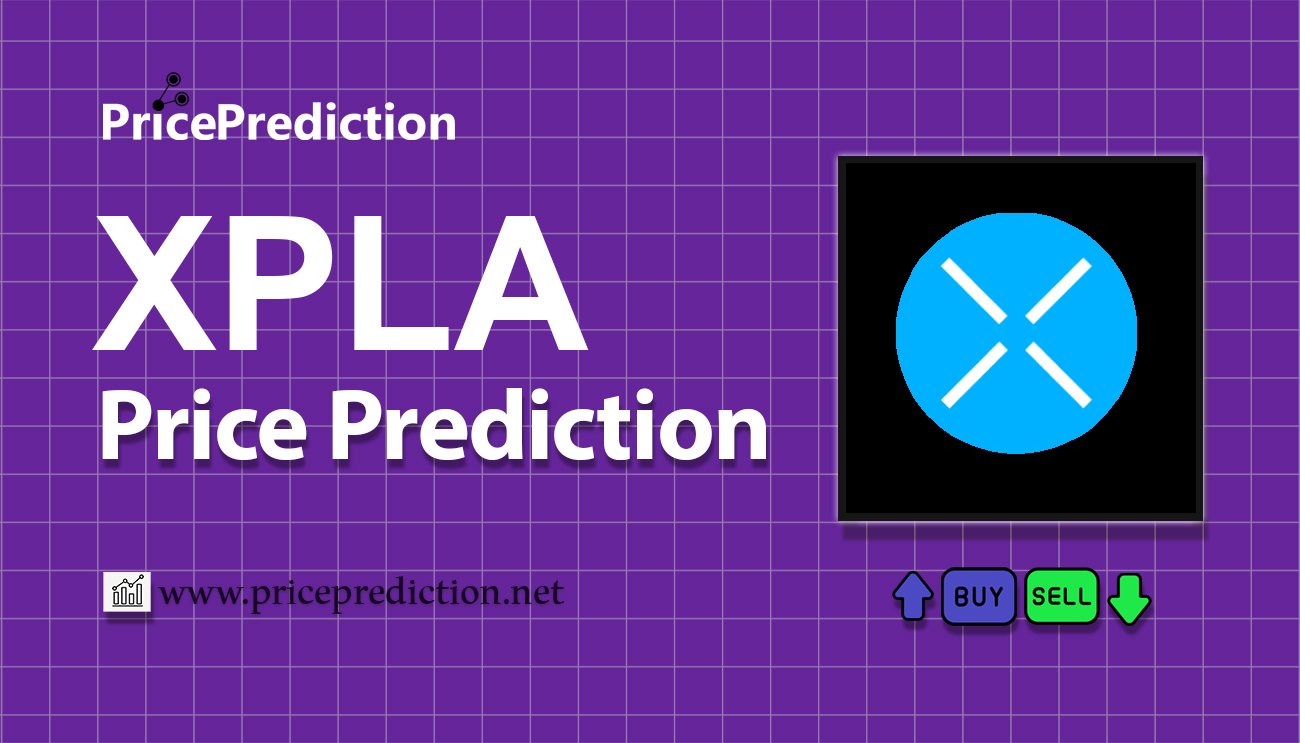 PricePrediction

XPLA
Price Prediction

www.priceprediction.net

BUY SELL